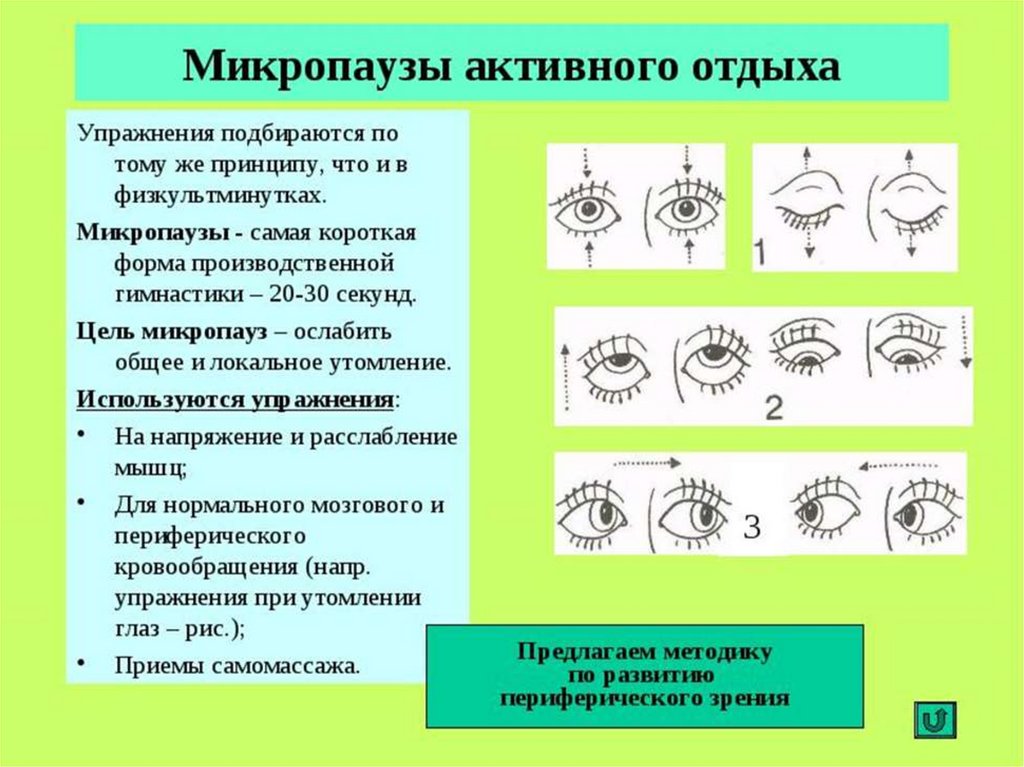 Микропаузы активного отдыха

Упражнения подбираются по тому же принципу, что и в физкультминутках.

Микропаузы - самая короткая форма производственной гимнастики – 20-30 секунд.

Цель микропауз – ослабить общее и локальное утомление.

Используются упражнения:

• На напряжение и расслабление мышц;

• Для нормального мозгового и периферического кровообращения (напр. упражнения при утомлении глаз – рис.);

• Приемы самомассажа.

1

2

3

Предлагаем методику по развитию периферического зрения